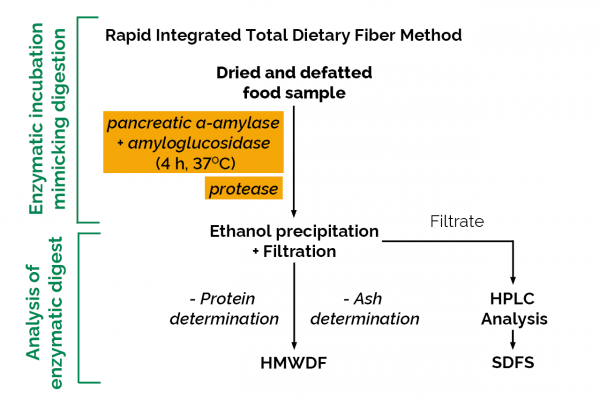 Enzymatic incubation mimicking digestion

Analysis of enzymatic digest

Rapid Integrated Total Dietary Fiber Method

Dried and defatted food sample

pancreatic a-amylase + amyloglucosidase (4 h, 37°C)

protease

Ethanol precipitation + Filtration

Filtrate

- Protein determination

- Ash determination

HPLC Analysis

HMWDF

SDFS